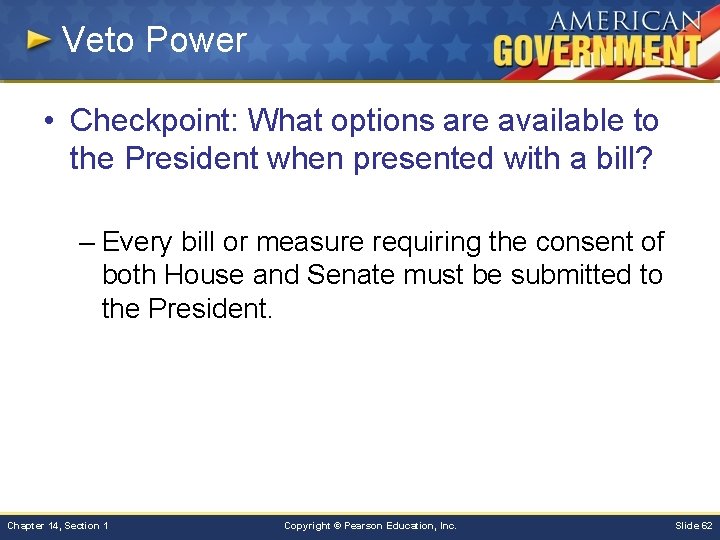 Veto Power

AMERICAN GOVERNMENT

• Checkpoint: What options are available to the President when presented with a bill?

– Every bill or measure requiring the consent of both House and Senate must be submitted to the President.

Chapter 14, Section 1

Copyright © Pearson Education, Inc.

Slide 62